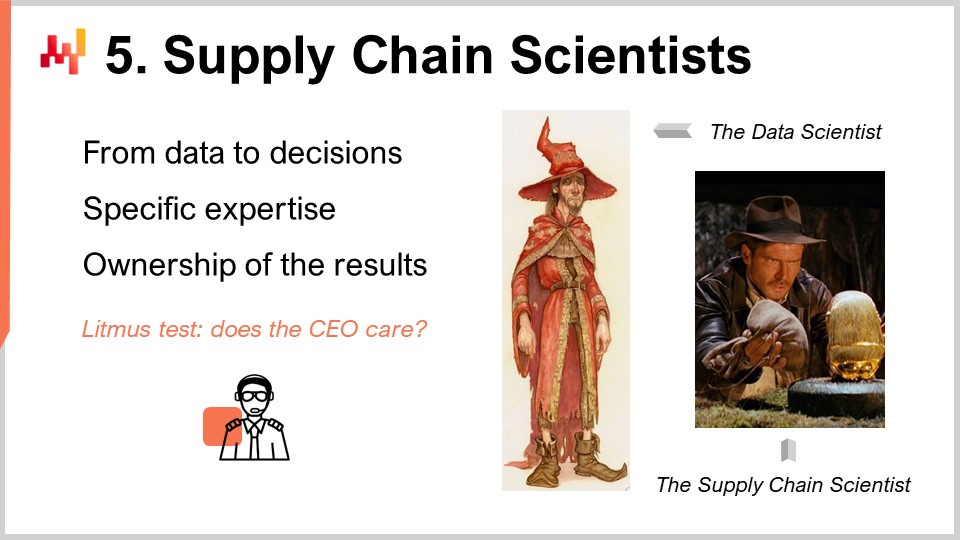 5. Supply Chain Scientists

From data to decisions

Specific expertise

Ownership of the results

Litmus test: does the CEO care?

The Data Scientist

The Supply Chain Scientist